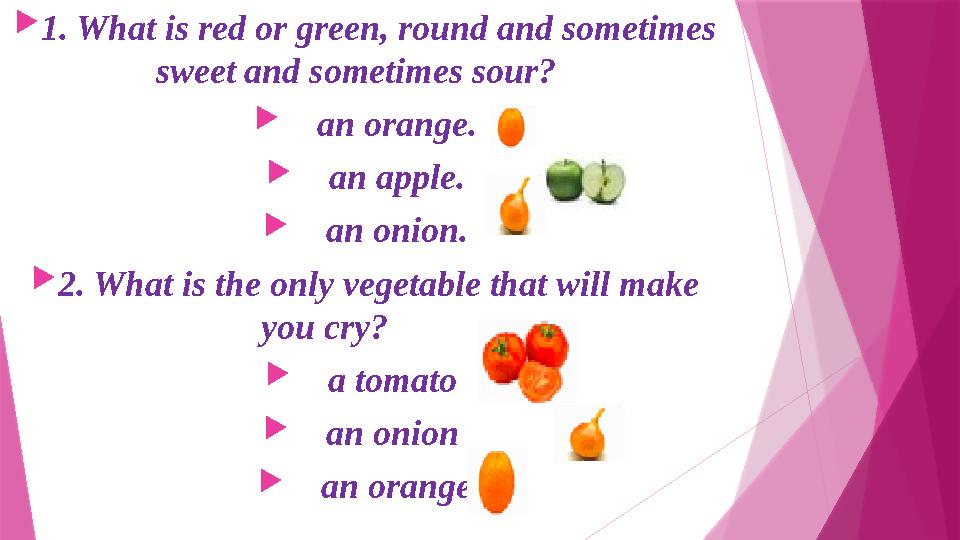 1. What is red or green, round and sometimes sweet and sometimes sour?

an orange.

an apple.

an onion.

2. What is the only vegetable that will make you cry?

a tomato

an onion

an orange